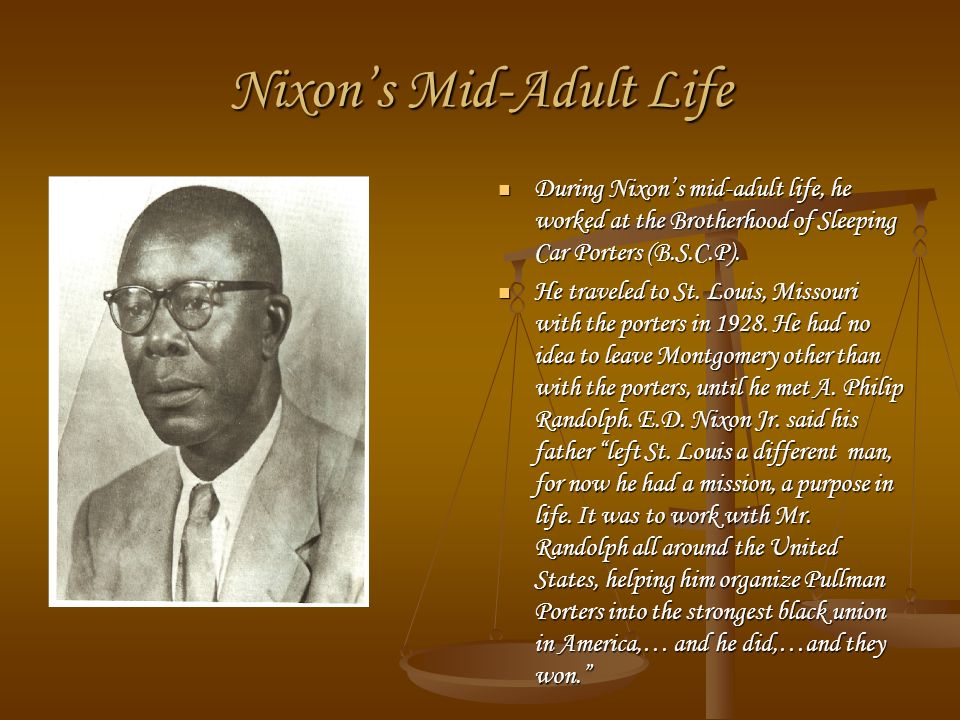 Nixon's Mid-Adult Life

During Nixon's mid-adult life, he worked at the Brotherhood of Sleeping Car Porters (B.S.C.P).

He traveled to St. Louis, Missouri with the porters in 1928. He had no idea to leave Montgomery other than with the porters, until he met A. Philip Randolph. E.D. Nixon Jr. said his father "left St. Louis a different man, for now he had a mission, a purpose in life. It was to work with Mr. Randolph all around the United States, helping him organize Pullman Porters into the strongest black union in America,… and he did,…and they won."